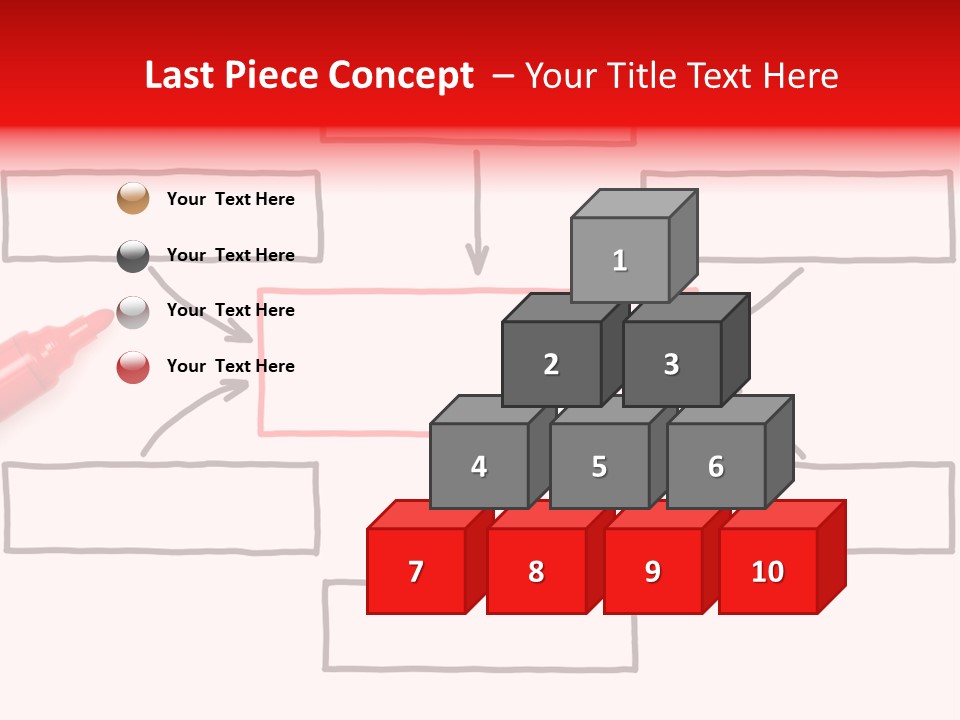 Last Piece Concept – Your Title Text Here

Your Text Here

Your Text Here

Your Text Here

Your Text Here

1

2

3

4

5

6

7

8

9

10